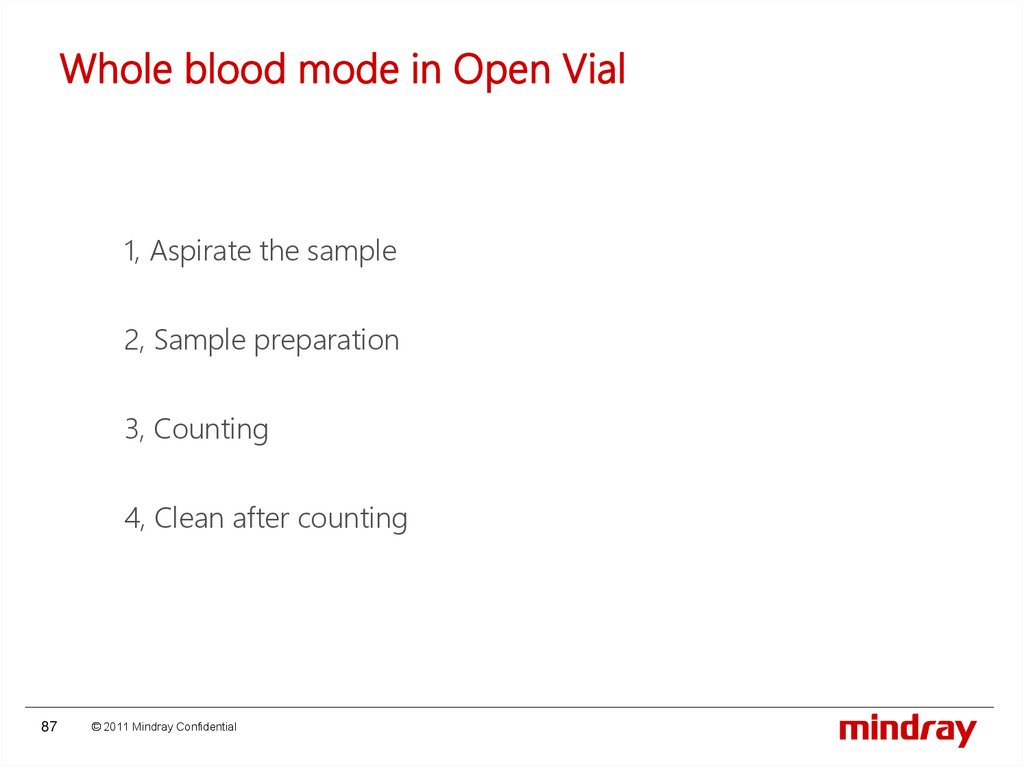 Whole blood mode in Open Vial

1, Aspirate the sample

2, Sample preparation

3, Counting

4, Clean after counting

87 © 2011 Mindray Confidential

mindray